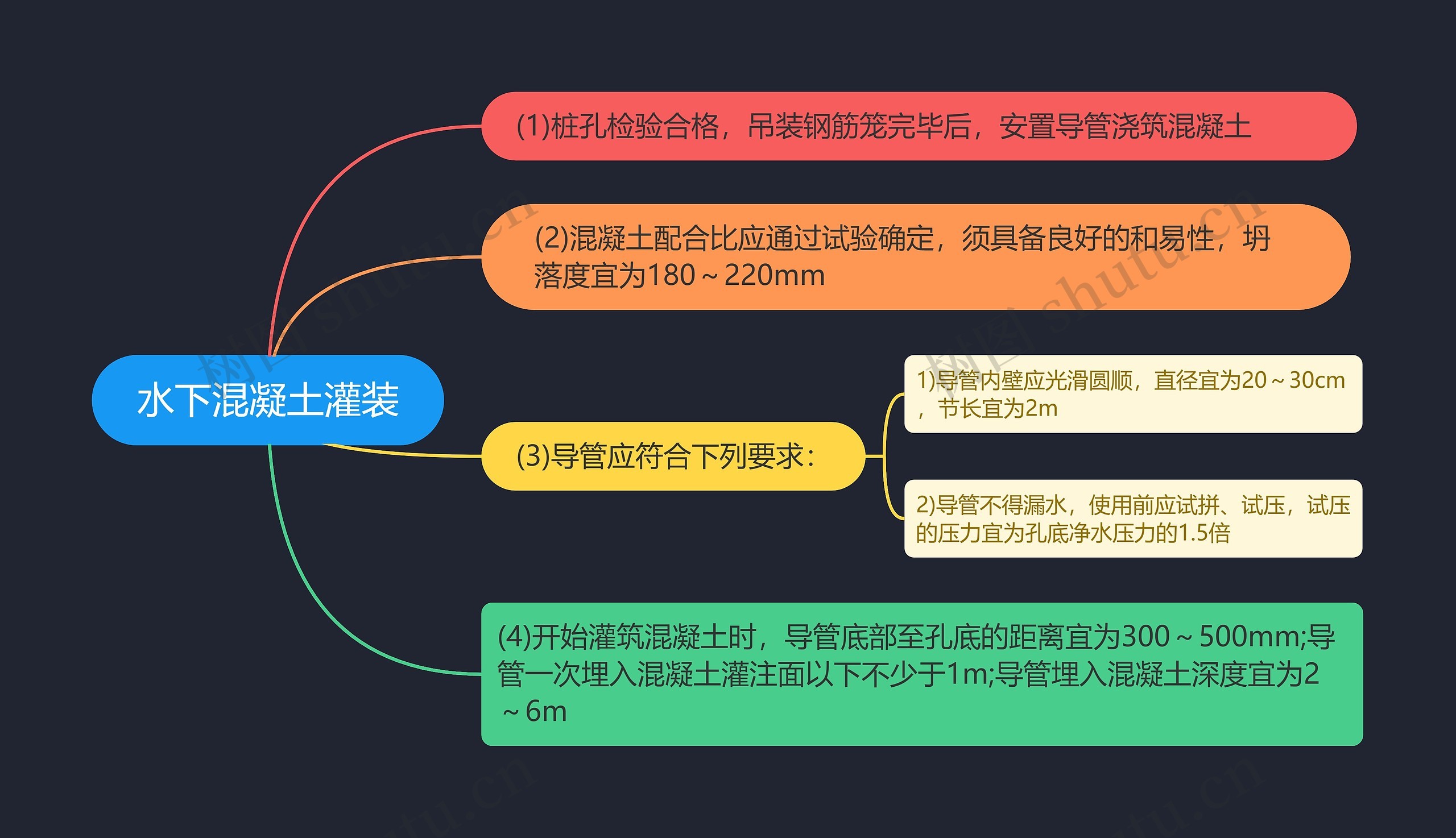 水下混凝土灌装

(1)桩孔检验合格，吊装钢筋笼完毕后，安置导管浇筑混凝土

(2)混凝土配合比应通过试验确定，须具备良好的和易性，坍落度宜为180～220mm

(3)导管应符合下列要求：

1)导管内壁应光滑圆顺，直径宜为20～30cm，节长宜为2m

2)导管不得漏水，使用前应试拼、试压，试压的压力宜为孔底净水压力的1.5倍

(4)开始灌筑混凝土时，导管底部至孔底的距离宜为300～500mm;导管一次埋入混凝土灌注面以下不少于1m;导管埋入混凝土深度宜为2～6m

树图 shutu.cn

树图 shutu.cn